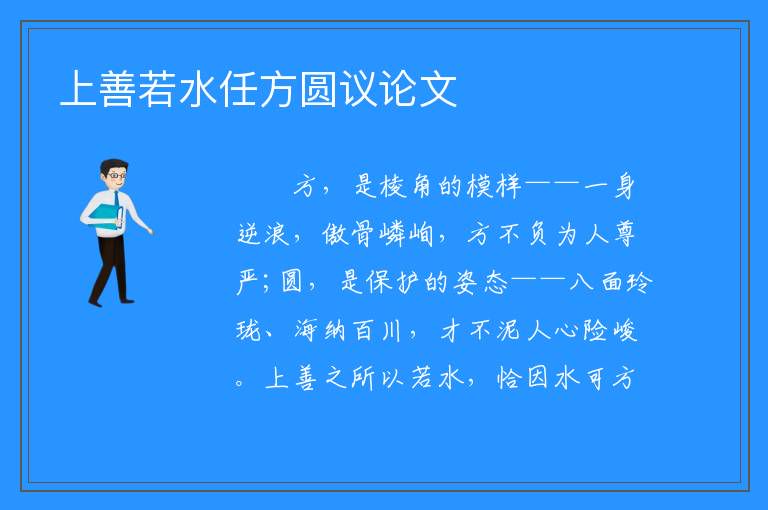 上善若水任方圆议论文

方，是棱角的模样——一身逆浪，傲骨嶙峋，方不负为人尊严；圆，是保护的姿态——八面玲珑、海纳百川，才不泥人心险峻。上善之所以若水，恰因水可方